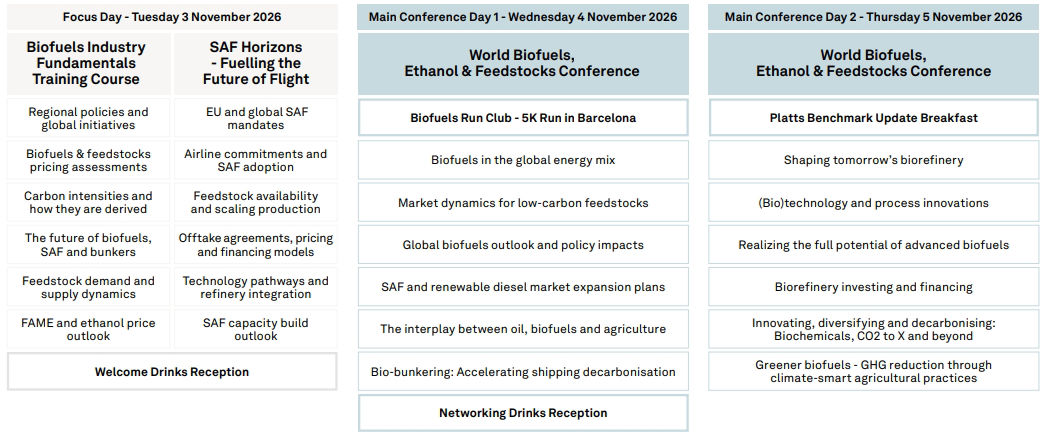 Focus Day - Tuesday 3 November 2026

Biofuels Industry Fundamentals Training Course

Regional policies and global initiatives

Biofuels & feedstocks pricing assessments

Carbon intensities and how they are derived

The future of biofuels, SAF and bunkers

Feedstock demand and supply dynamics

FAME and ethanol price outlook

SAF Horizons - Fuelling the Future of Flight

EU and global SAF mandates

Airline commitments and SAF adoption

Feedstock availability and scaling production

Offtake agreements, pricing and financing models

Technology pathways and refinery integration

SAF capacity build outlook

Welcome Drinks Reception

Main Conference Day 1 - Wednesday 4 November 2026

World Biofuels, Ethanol & Feedstocks Conference

Biofuels Run Club - 5K Run in Barcelona

Biofuels in the global energy mix

Market dynamics for low-carbon feedstocks

Global biofuels outlook and policy impacts

SAF and renewable diesel market expansion plans

The interplay between oil, biofuels and agriculture

Bio-bunkering: Accelerating shipping decarbonisation

Networking Drinks Reception

Main Conference Day 2 - Thursday 5 November 2026

World Biofuels, Ethanol & Feedstocks Conference

Platts Benchmark Update Breakfast

Shaping tomorrow's biorefinery

(Bio)technology and process innovations

Realizing the full potential of advanced biofuels

Biorefinery investing and financing

Innovating, diversifying and decarbonising: Biochemicals, CO2 to X and beyond

Greener biofuels - GHG reduction through climate-smart agricultural practices